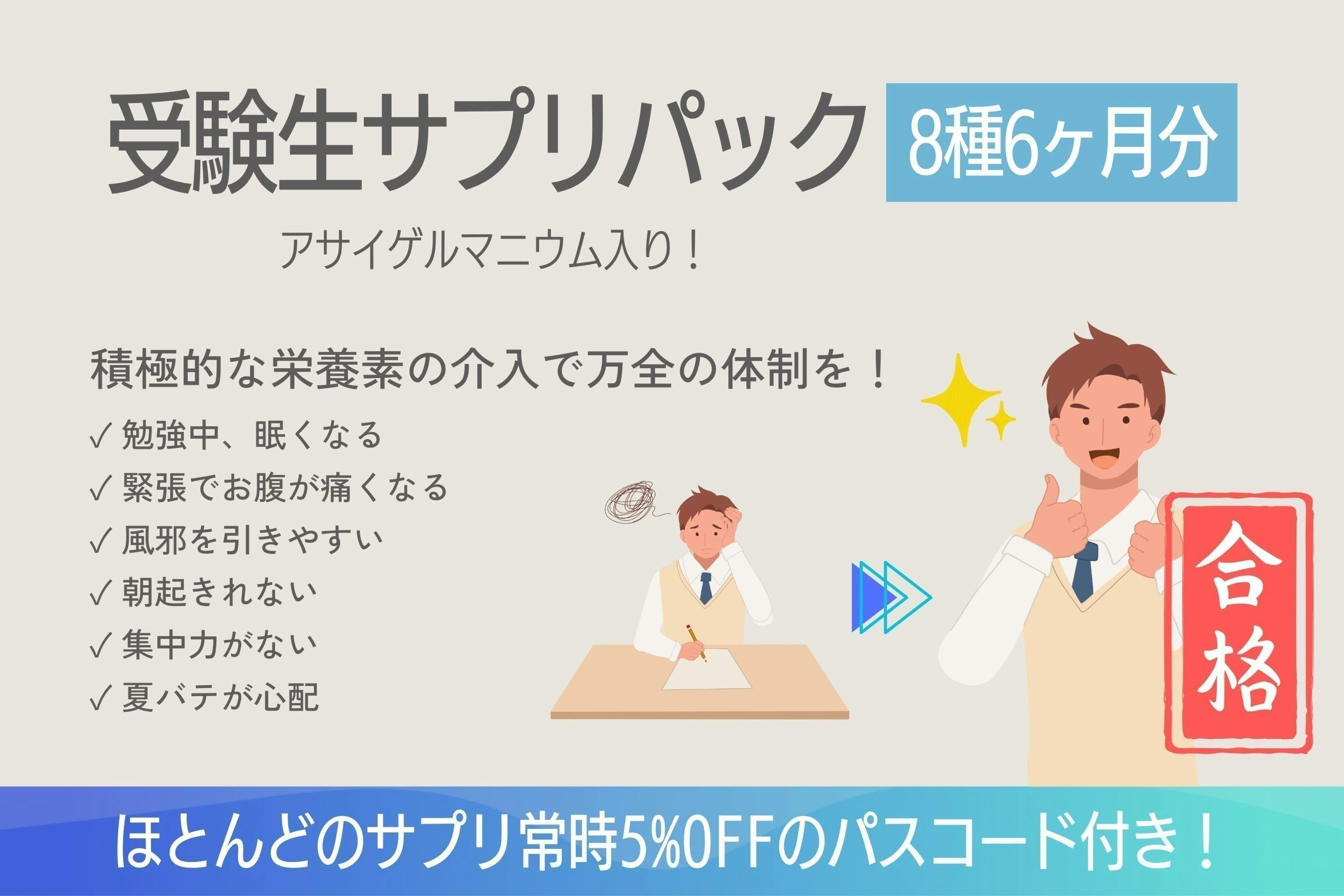 受験生サプリパック 8種6ヶ月分

アサイゲルマニウム入り！

積極的な栄養素の介入で万全の体制を！

✓ 勉強中、眠くなる
✓ 緊張でお腹が痛くなる
✓ 風邪を引きやすい
✓ 朝起きれない
✓ 集中力がない
✓ 夏バテが心配

合格

ほとんどのサプリ常時5%OFFのパスコード付き！